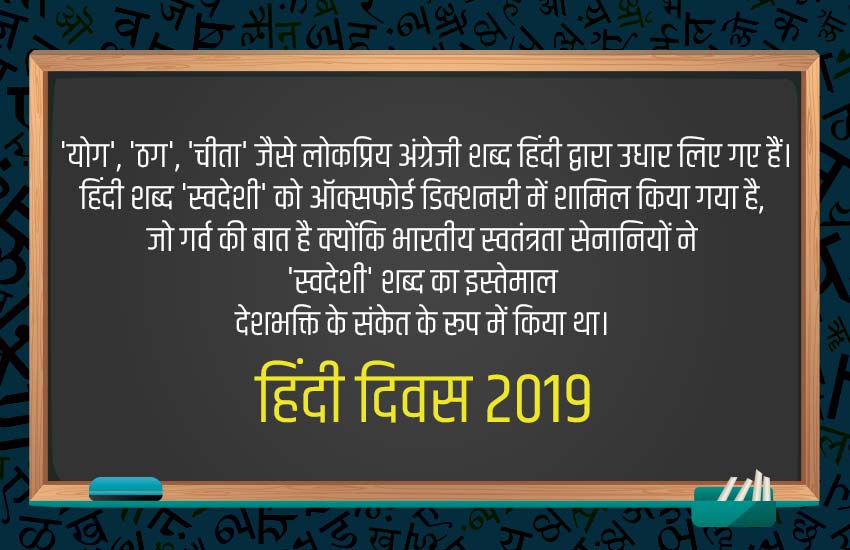 'योग', 'ठग', 'चीता' जैसे लोकप्रिय अंग्रेजी शब्द हिंदी द्वारा उधार लिए गए हैं। हिंदी शब्द 'स्वदेशी' को ऑक्सफोर्ड डिक्शनरी में शामिल किया गया है, जो गर्व की बात है क्योंकि भारतीय स्वतंत्रता सेनानियों ने 'स्वदेशी' शब्द का इस्तेमाल देशभक्ति के संकेत के रूप में किया था।

हिंदी दिवस 2019